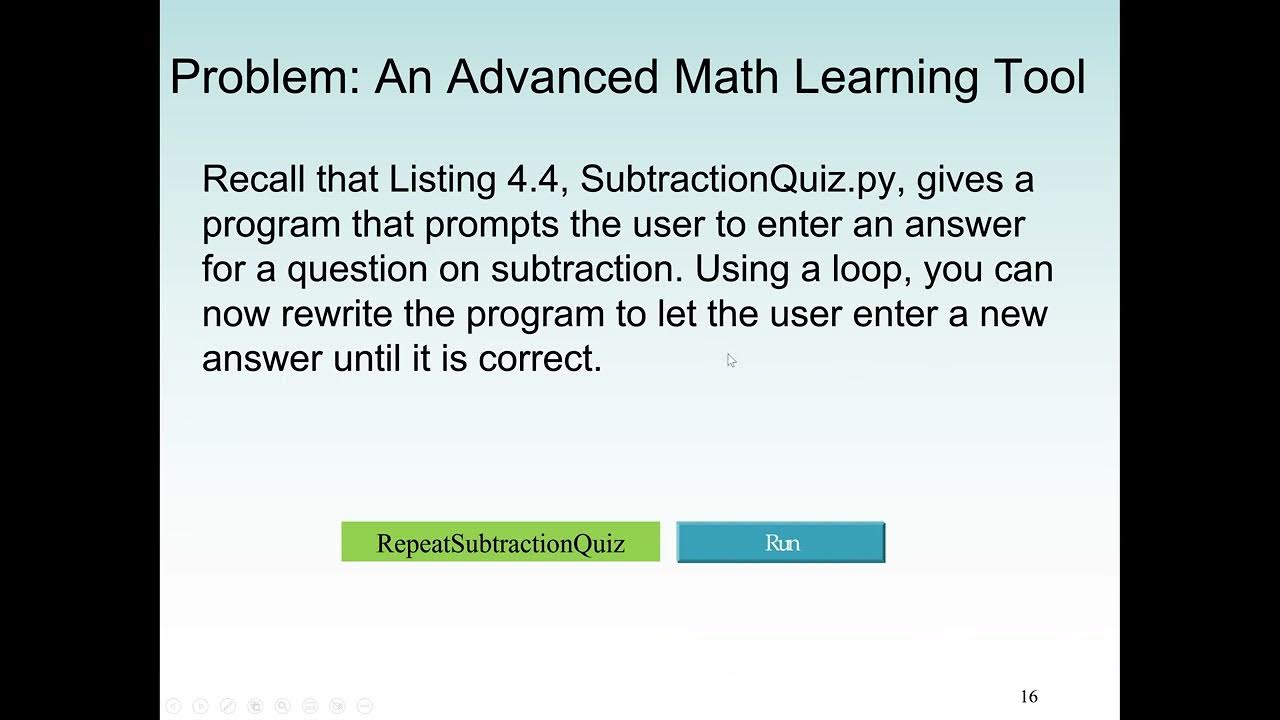 Problem: An Advanced Math Learning Tool

Recall that Listing 4.4, SubtractionQuiz.py, gives a program that prompts the user to enter an answer for a question on subtraction. Using a loop, you can now rewrite the program to let the user enter a new answer until it is correct.

RepeatSubtractionQuiz

Run

16